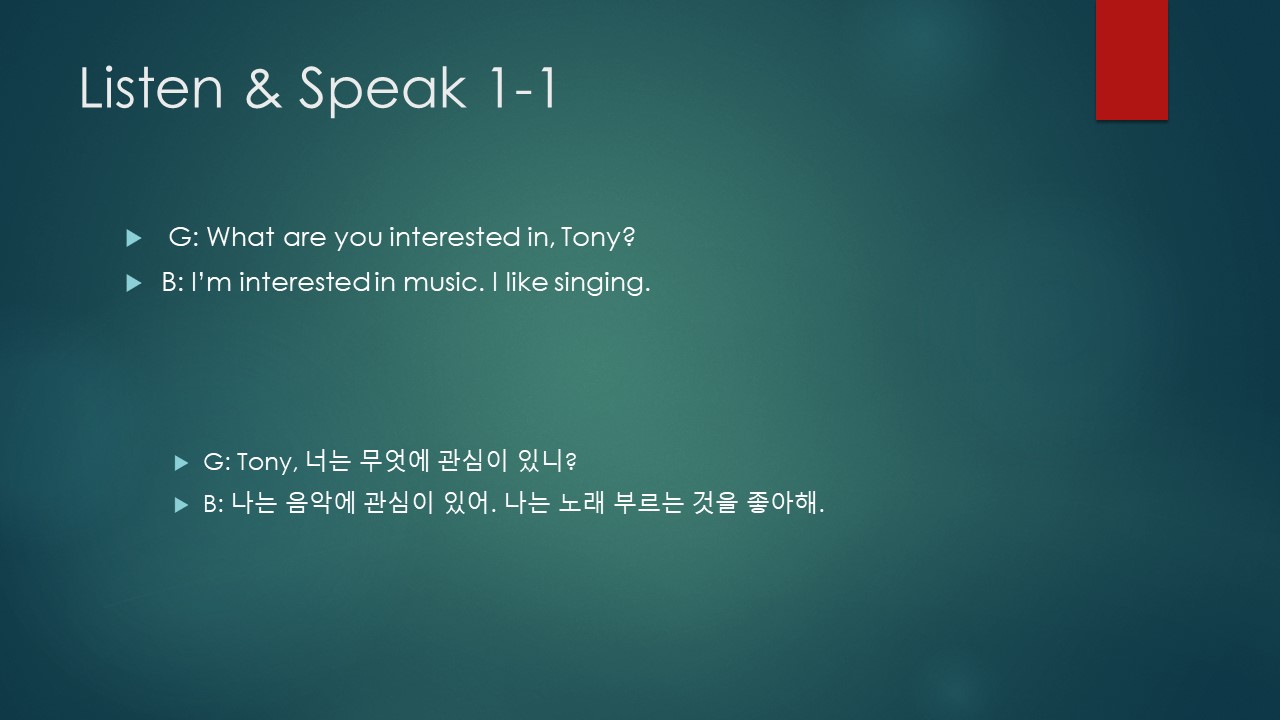 Listen & Speak 1-1

G: What are you interested in, Tony?

B: I'm interested in music. I like singing.

G: Tony, 너는 무엇에 관심이 있니?

B: 나는 음악에 관심이 있어. 나는 노래 부르는 것을 좋아해.